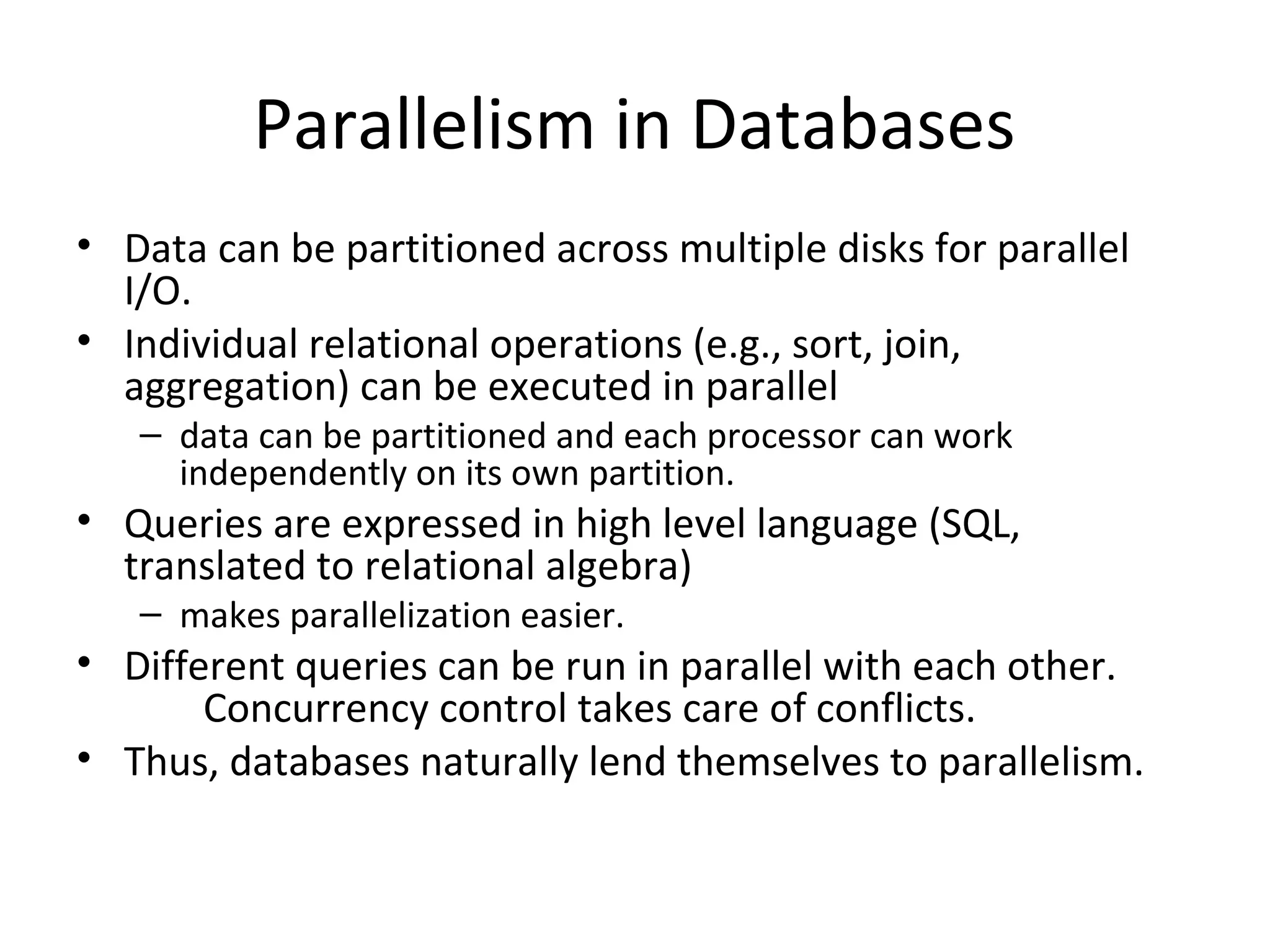 Parallelism in Databases

• Data can be partitioned across multiple disks for parallel I/O.
• Individual relational operations (e.g., sort, join, aggregation) can be executed in parallel
  – data can be partitioned and each processor can work independently on its own partition.
• Queries are expressed in high level language (SQL, translated to relational algebra)
  – makes parallelization easier.
• Different queries can be run in parallel with each other. Concurrency control takes care of conflicts.
• Thus, databases naturally lend themselves to parallelism.